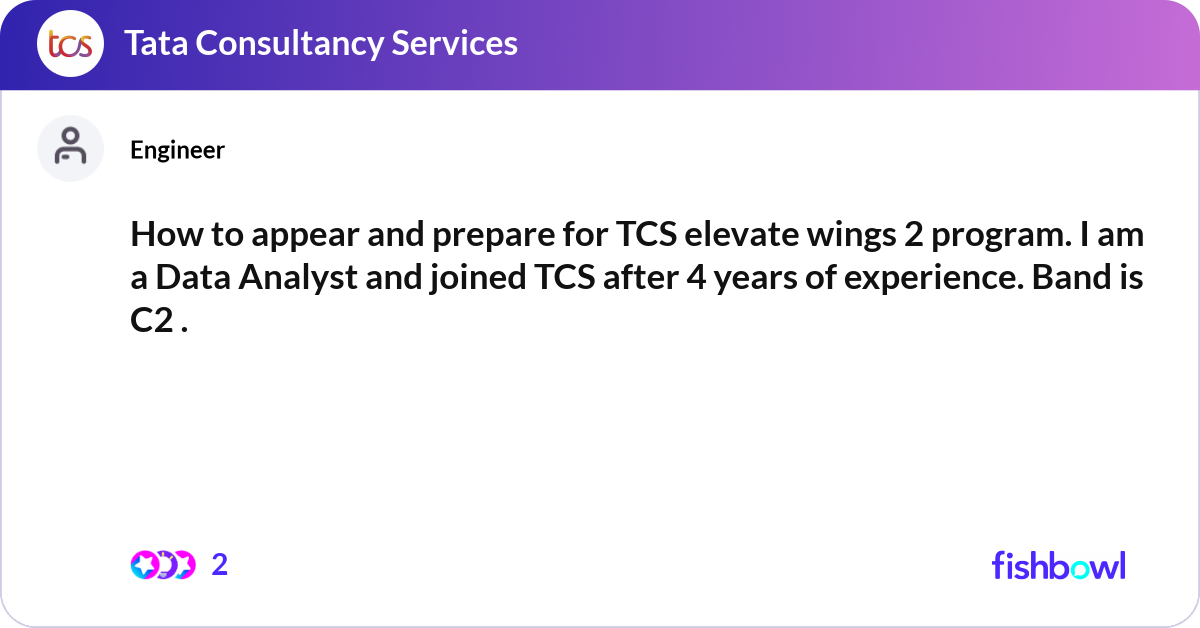 tcs Tata Consultancy Services

Engineer

How to appear and prepare for TCS elevate wings 2 program. I am a Data Analyst and joined TCS after 4 years of experience. Band is C2 .

2

fishbowl